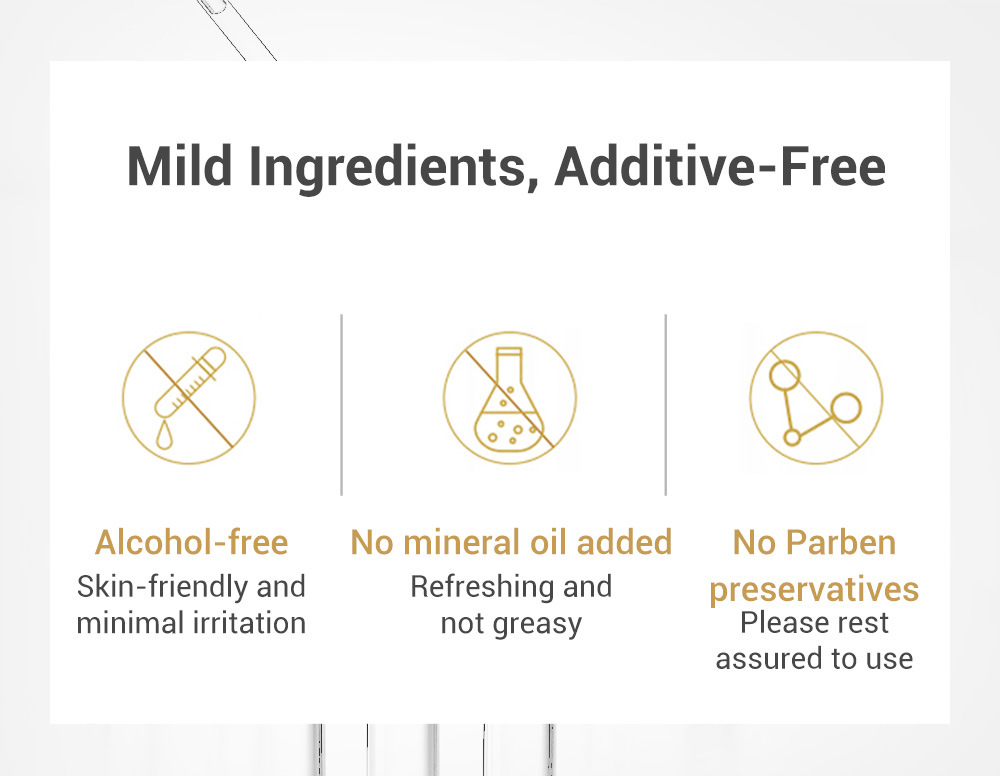 Mild Ingredients, Additive-Free

Alcohol-free
Skin-friendly and minimal irritation

No mineral oil added
Refreshing and not greasy

No Parben preservatives
Please rest assured to use